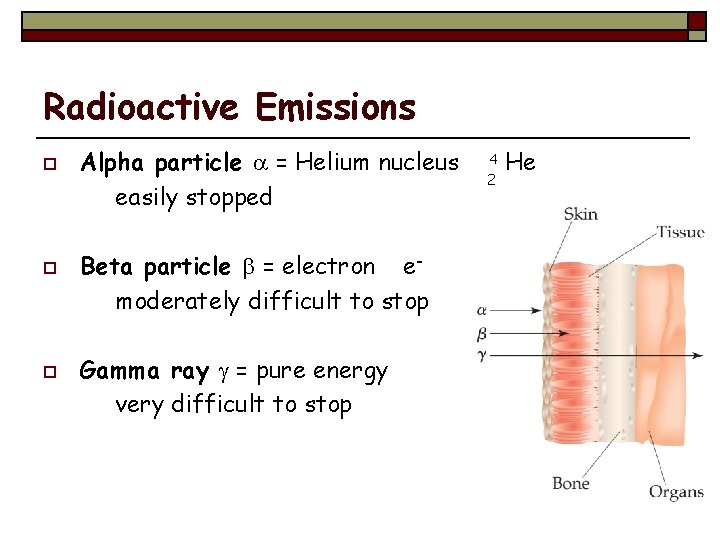 Radioactive Emissions

Alpha particle $\alpha$ = Helium nucleus $^{4}_{2}He$
easily stopped

Beta particle $\beta$ = electron $e^-$
moderately difficult to stop

Gamma ray $\gamma$ = pure energy
very difficult to stop

Skin
Tissue
$\alpha$
$\beta$
$\gamma$
Bone
Organs